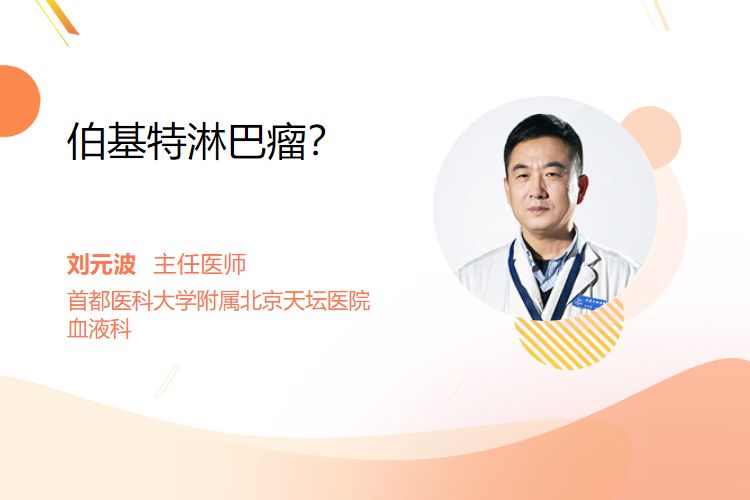 伯基特淋巴瘤?

刘元波 主任医师
首都医科大学附属北京天坛医院
血液科